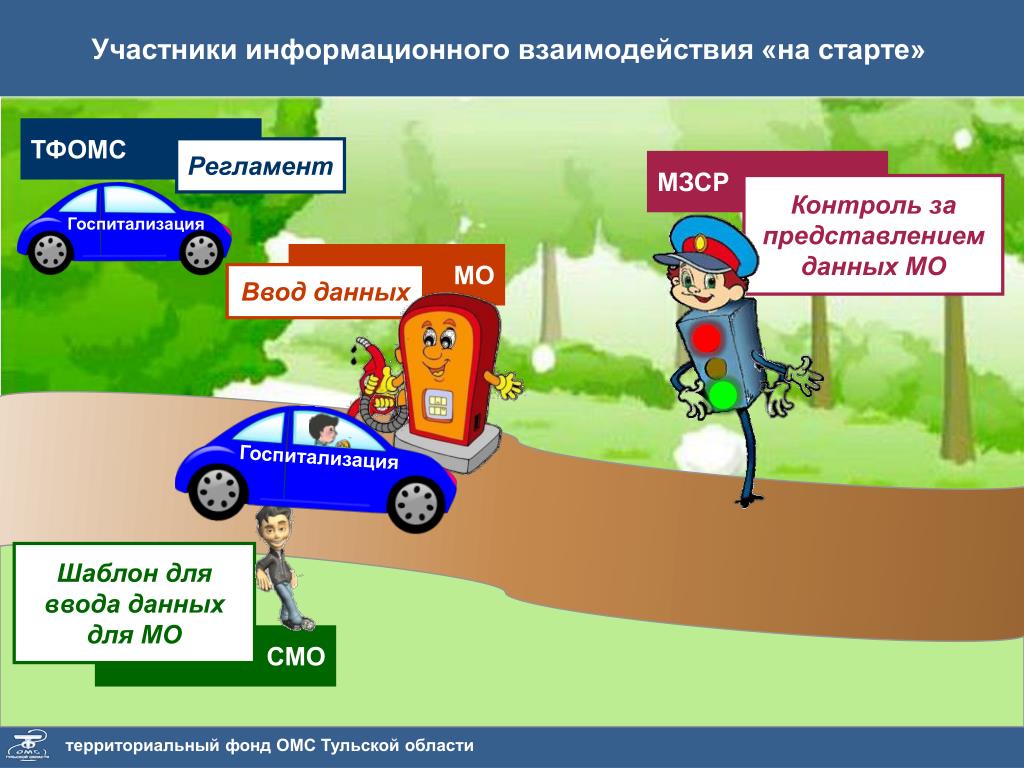 Участники информационного взаимодействия «на старте»

ТФОМС

Регламент

Госпитализация

МЗСР

Контроль за представлением данных МО

МО

Ввод данных

Госпитализация

Шаблон для ввода данных для МО

СМО

ОМС

территориальный фонд ОМС Тульской области